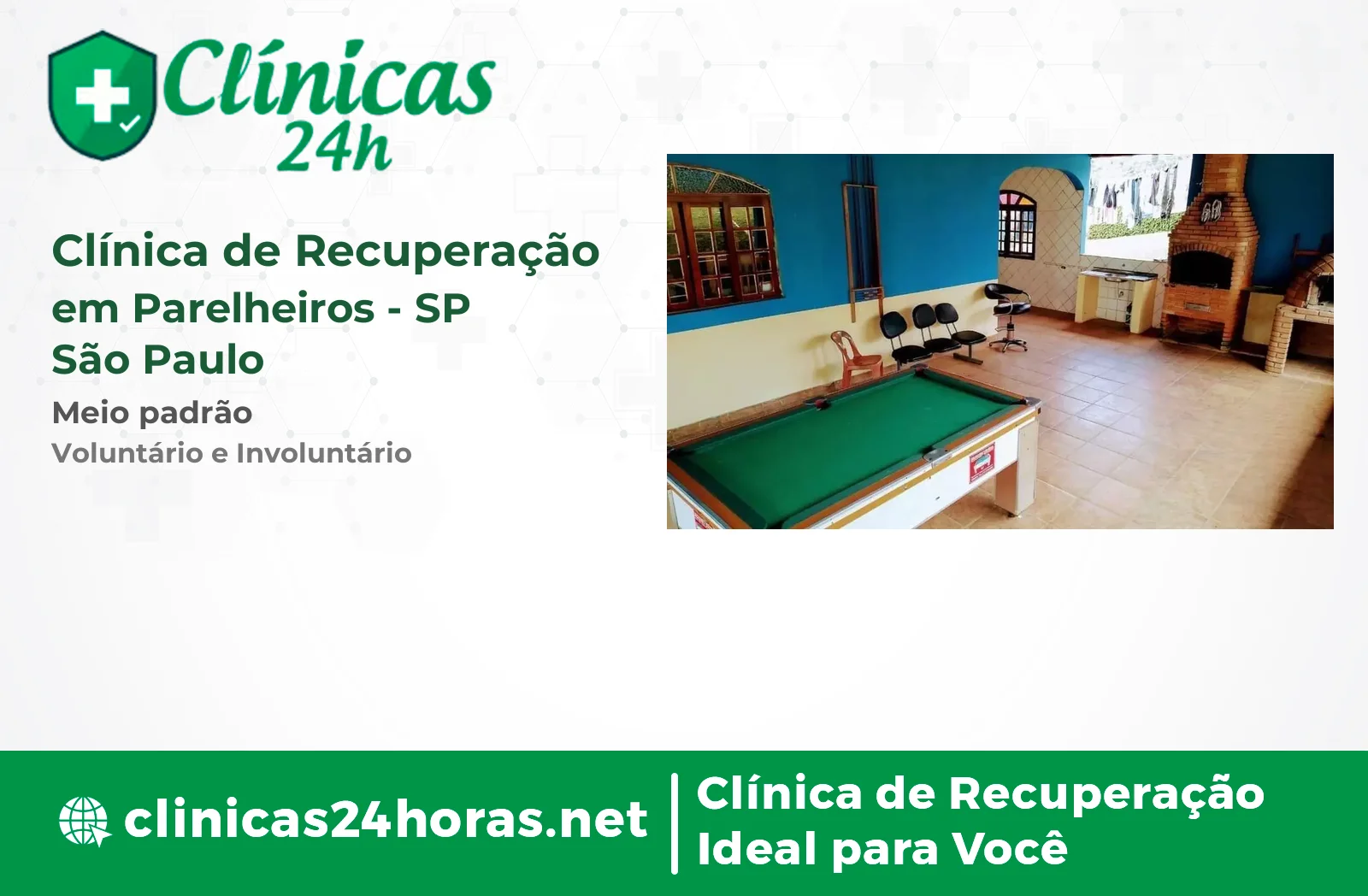 Clínicas 24h

Clínica de Recuperação em Parelheiros - SP
São Paulo

Meio padrão

Voluntário e Involuntário

clinicas24horas.net

Clínica de Recuperação
Ideal para Você